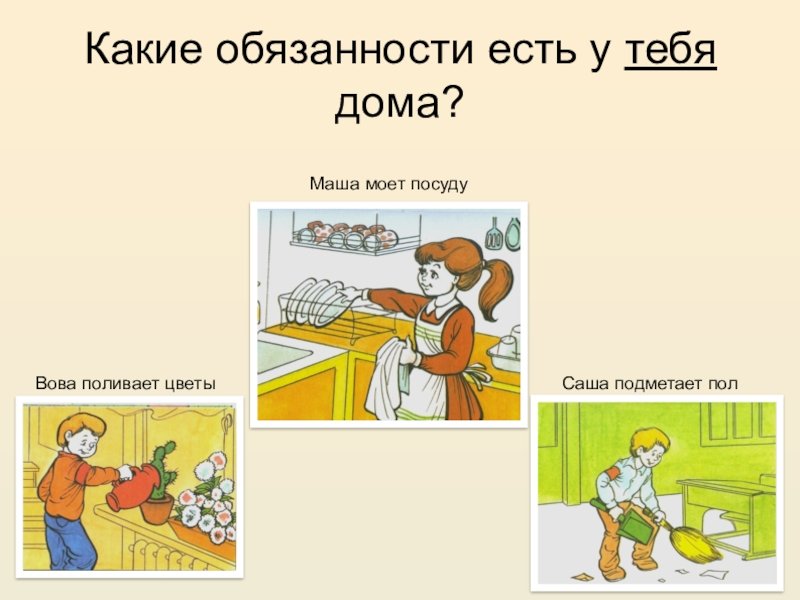 Какие обязанности есть у тебя дома?

Маша моет посуду

Вова поливает цветы

Саша подметает пол